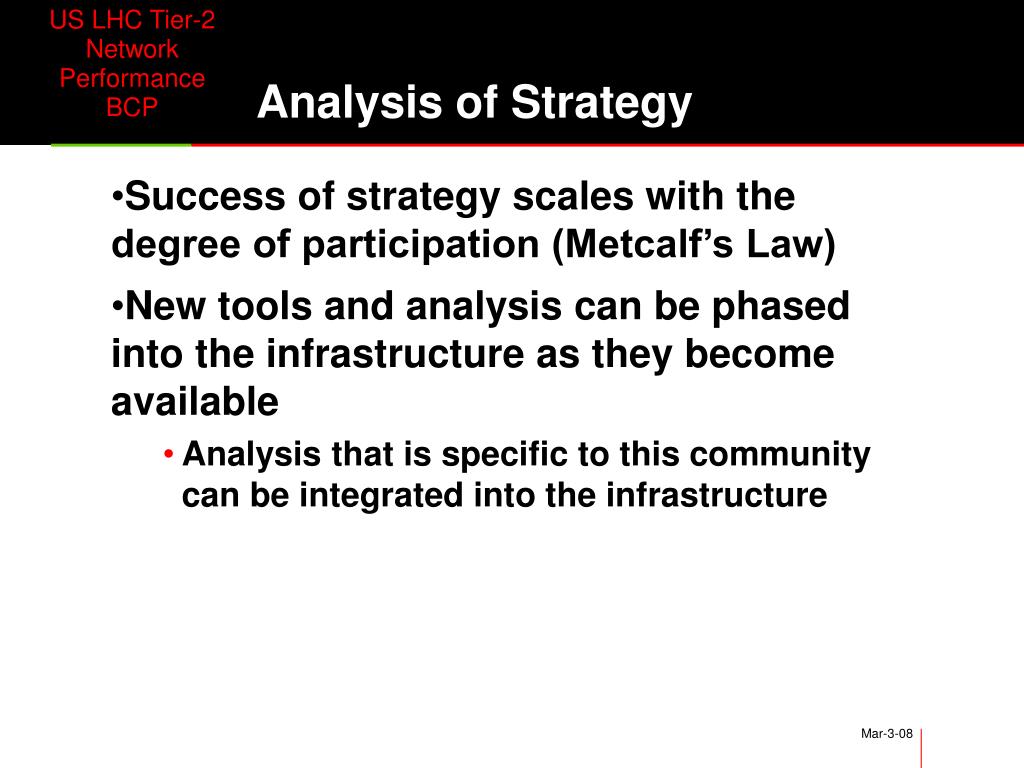 US LHC Tier-2 Network Performance BCP

Analysis of Strategy

•Success of strategy scales with the degree of participation (Metcalf’s Law)

•New tools and analysis can be phased into the infrastructure as they become available

• Analysis that is specific to this community can be integrated into the infrastructure

Mar-3-08